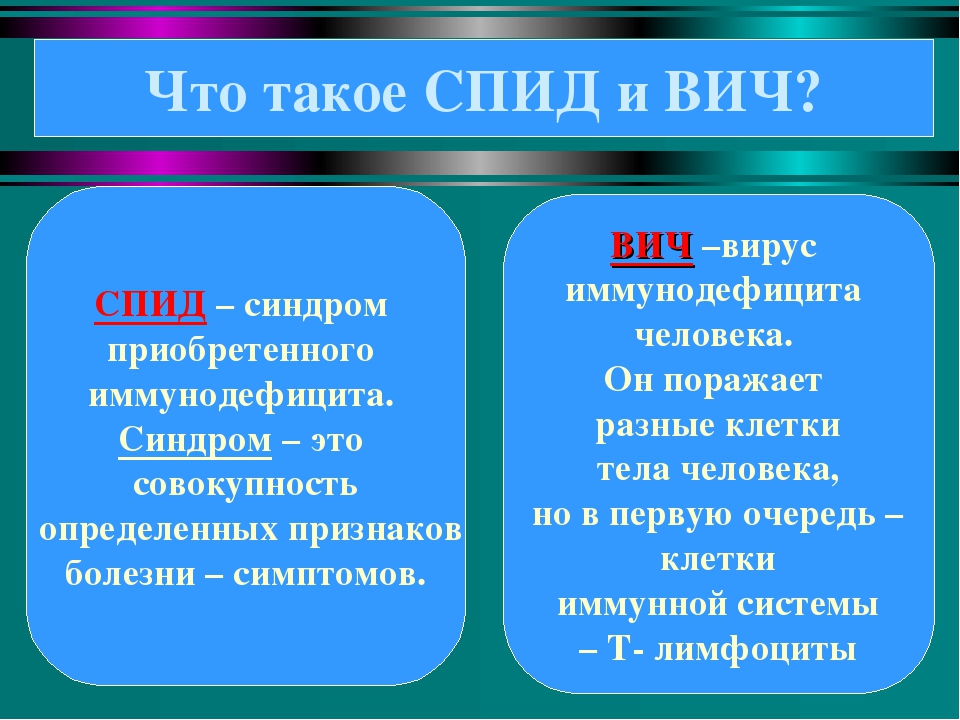 Что такое СПИД и ВИЧ?

СПИД – синдром приобретенного иммунодефицита. Синдром – это совокупность определенных признаков болезни – симптомов.

ВИЧ –вирус иммунодефицита человека. Он поражает разные клетки тела человека, но в первую очередь – клетки иммунной системы – Т- лимфоциты